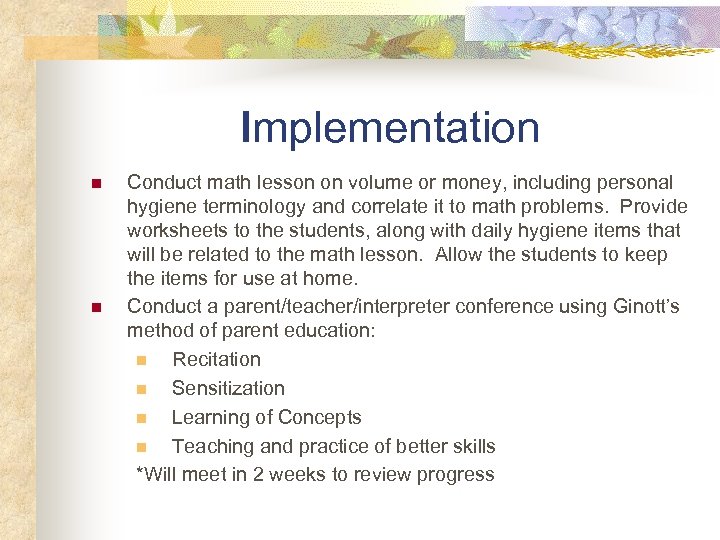 Implementation

- Conduct math lesson on volume or money, including personal hygiene terminology and correlate it to math problems. Provide worksheets to the students, along with daily hygiene items that will be related to the math lesson. Allow the students to keep the items for use at home.
- Conduct a parent/teacher/interpreter conference using Ginott's method of parent education:
  - Recitation
  - Sensitization
  - Learning of Concepts
  - Teaching and practice of better skills

*Will meet in 2 weeks to review progress